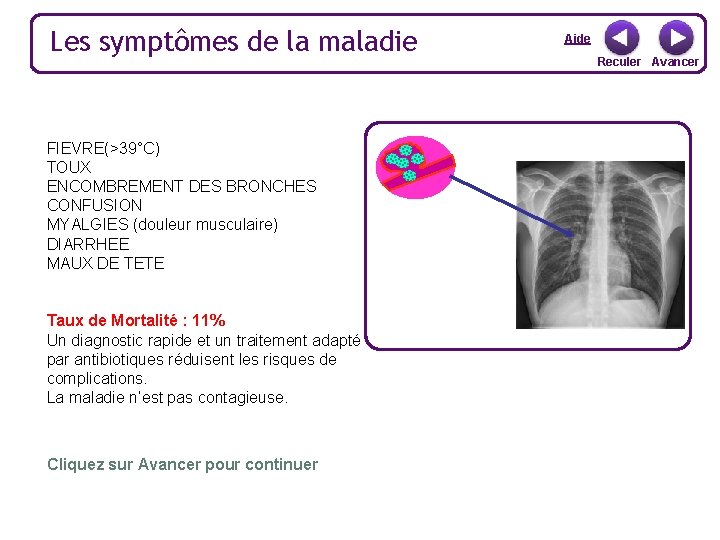 Les symptômes de la maladie

Aide

Reculer Avancer

FIEVRE(>39°C)
TOUX
ENCOMBREMENT DES BRONCHES
CONFUSION
MYALGIES (douleur musculaire)
DIARRHEE
MAUX DE TETE

Taux de Mortalité : 11%
Un diagnostic rapide et un traitement adapté par antibiotiques réduisent les risques de complications.
La maladie n'est pas contagieuse.

Cliquez sur Avancer pour continuer